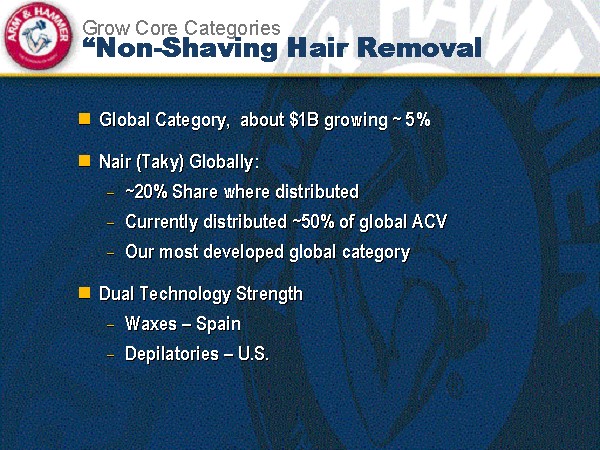 ARM & HAMMER

Grow Core Categories
“Non-Shaving Hair Removal

Global Category, about \$1B growing ~ 5%

Nair (Taky) Globally:
– ~20% Share where distributed
– Currently distributed ~50% of global ACV
– Our most developed global category

Dual Technology Strength
– Waxes – Spain
– Depilatories – U.S.